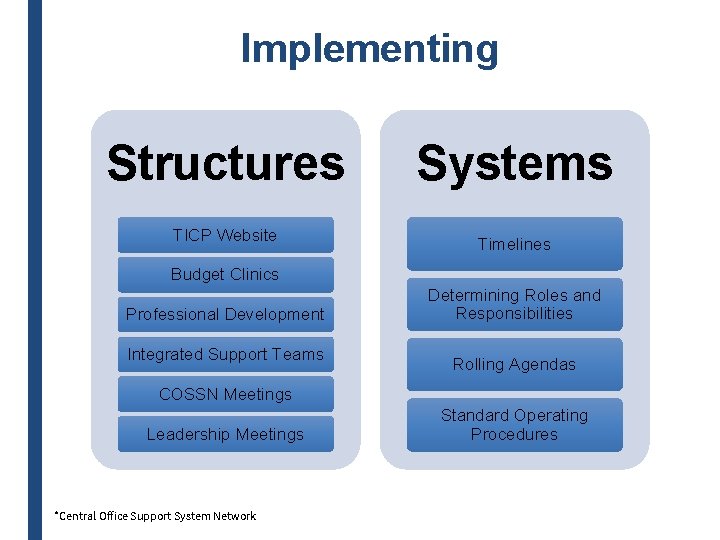 Implementing

Structures

TICP Website

Budget Clinics

Professional Development

Integrated Support Teams

COSSN Meetings

Leadership Meetings

Systems

Timelines

Determining Roles and Responsibilities

Rolling Agendas

Standard Operating Procedures

*Central Office Support System Network